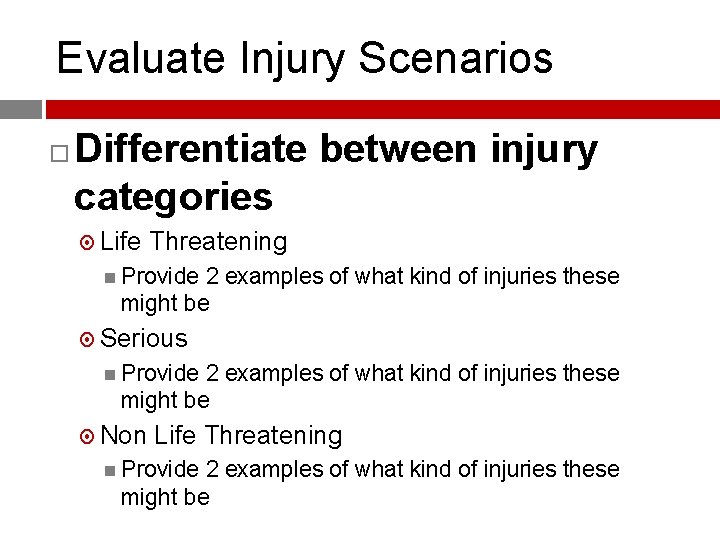 Evaluate Injury Scenarios

Differentiate between injury categories

Life Threatening

Provide 2 examples of what kind of injuries these might be

Serious

Provide 2 examples of what kind of injuries these might be

Non Life Threatening

Provide 2 examples of what kind of injuries these might be